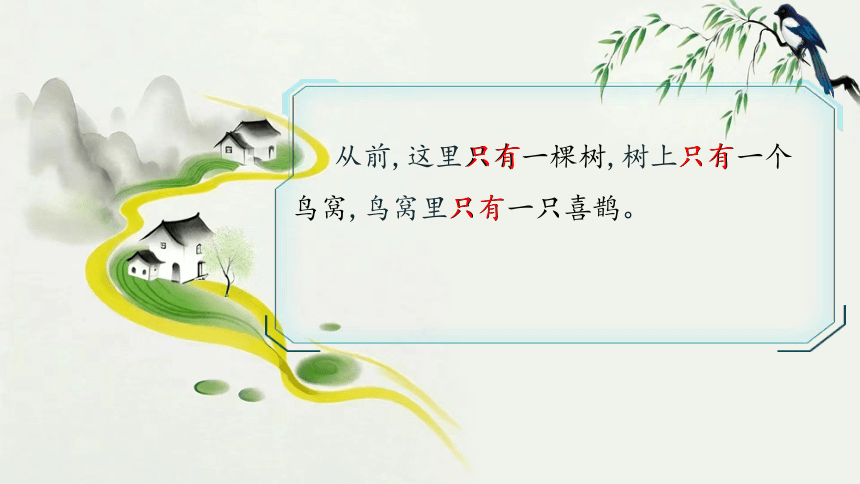 从前，这里只有一棵树，树上只有一个鸟窝，鸟窝里只有一只喜鹊。